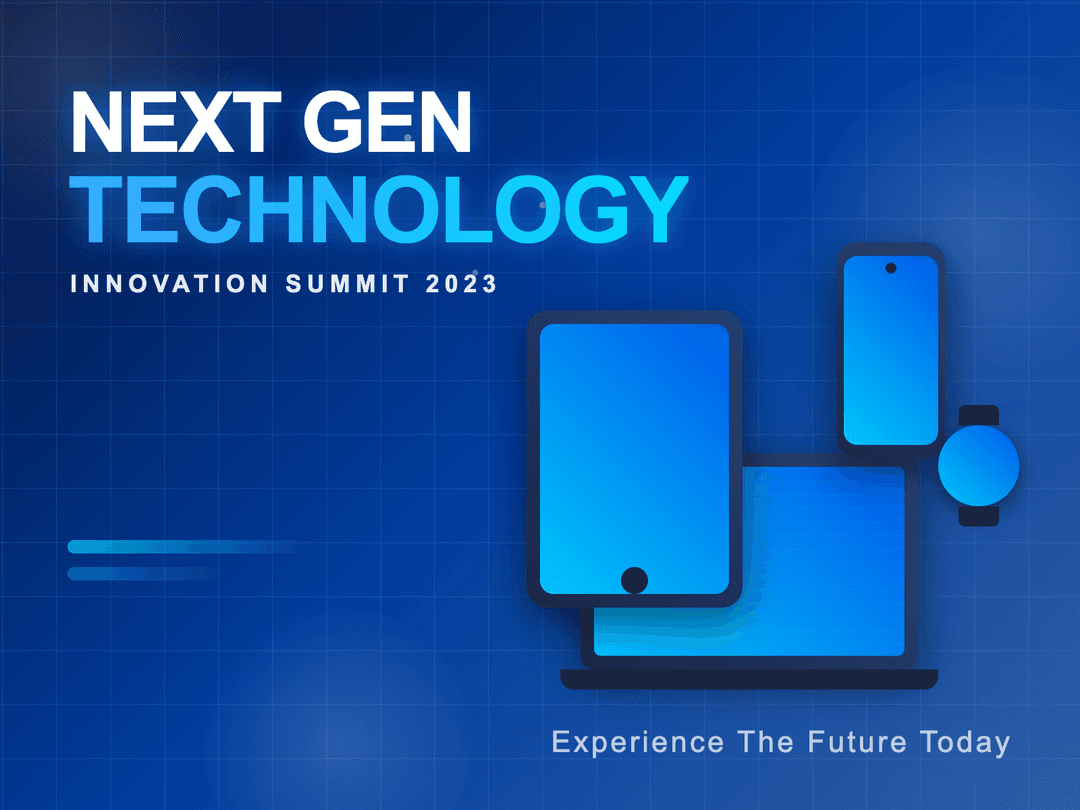 NEXT GEN
TECHNOLOGY
INNOVATION SUMMIT 2023

Experience The Future Today